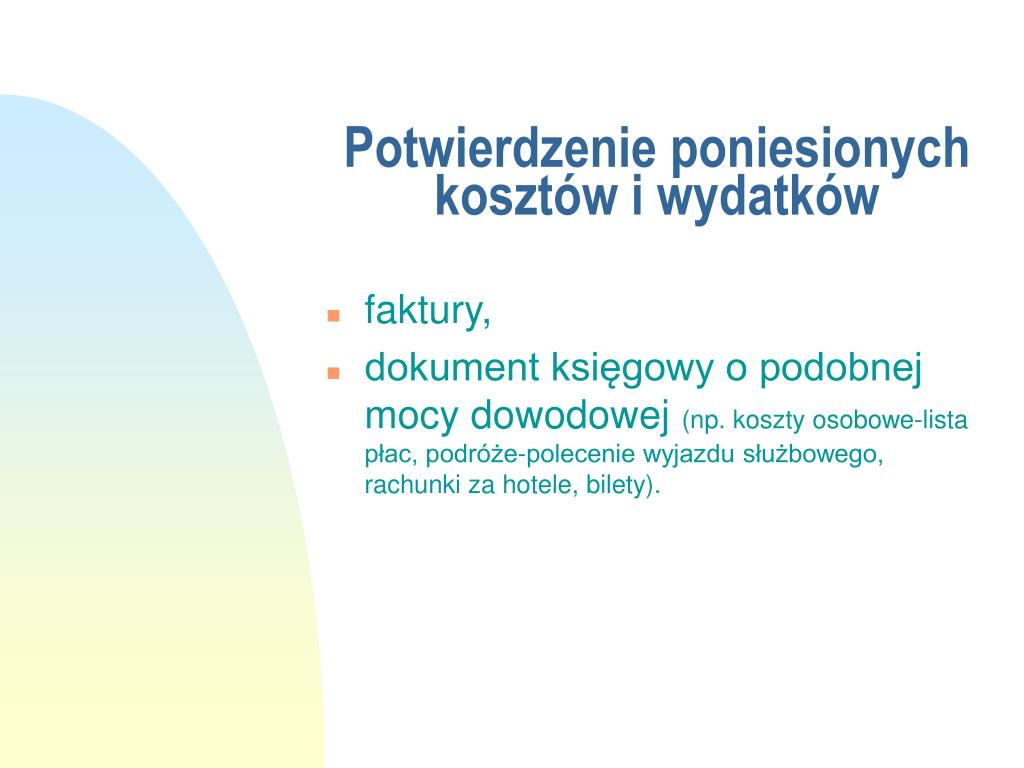 Potwierdzenie poniesionych kosztów i wydatków

- faktury,
- dokument księgowy o podobnej mocy dowodowej (np. koszty osobowe-lista płac, podróże-polecenie wyjazdu służbowego, rachunki za hotele, bilety).